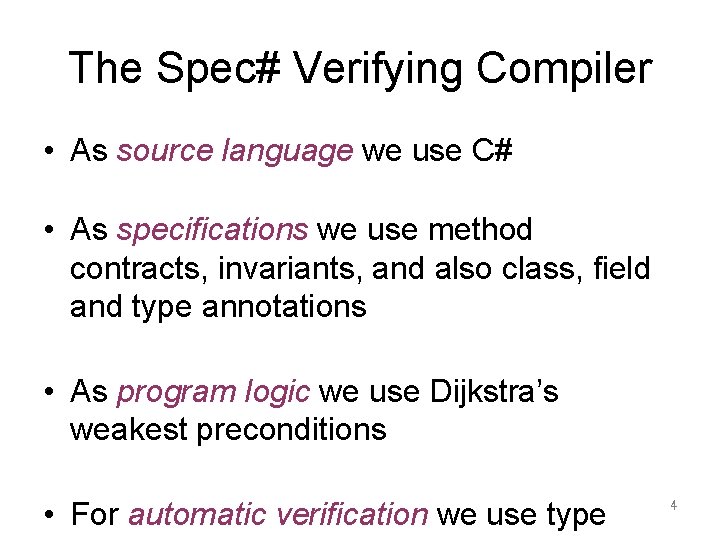 The Spec# Verifying Compiler

• As source language we use C#

• As specifications we use method contracts, invariants, and also class, field and type annotations

• As program logic we use Dijkstra's weakest preconditions

• For automatic verification we use type

4